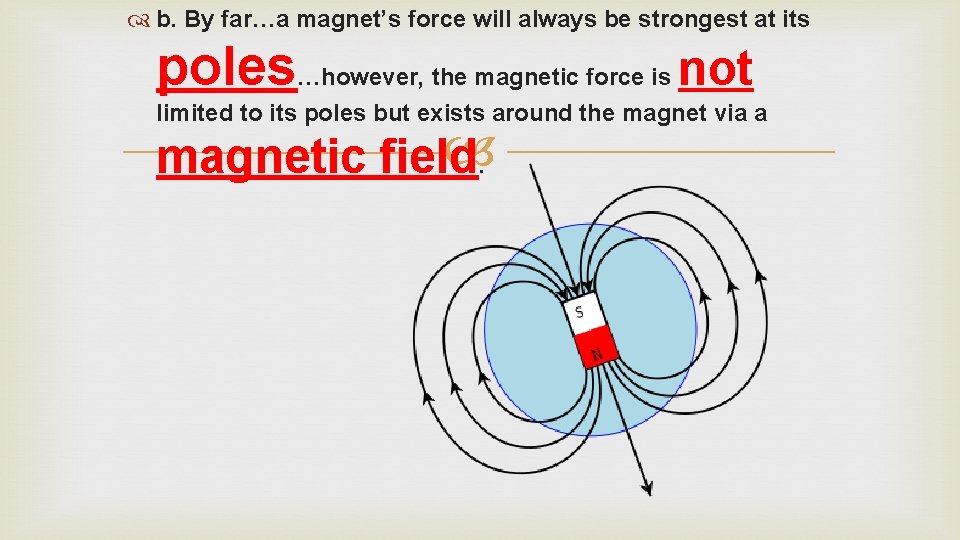 b. By far…a magnet's force will always be strongest at its poles…however, the magnetic force is not limited to its poles but exists around the magnet via a magnetic field.

S

N